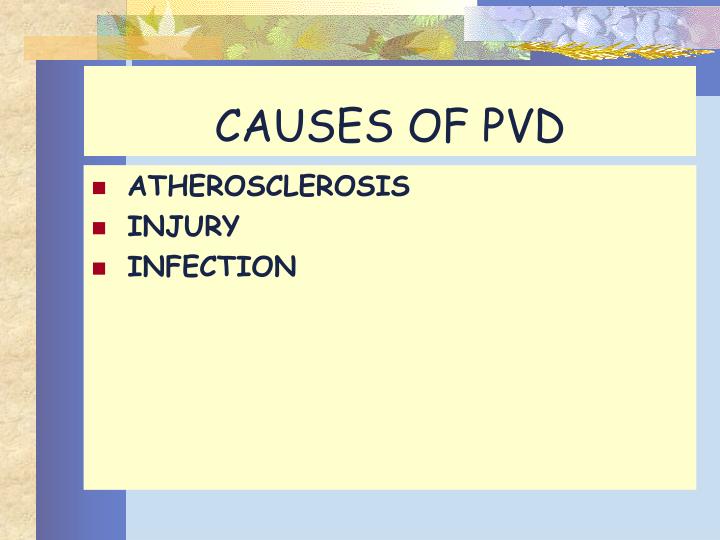 CAUSES OF PVD

• ATHEROSCLEROSIS
• INJURY
• INFECTION